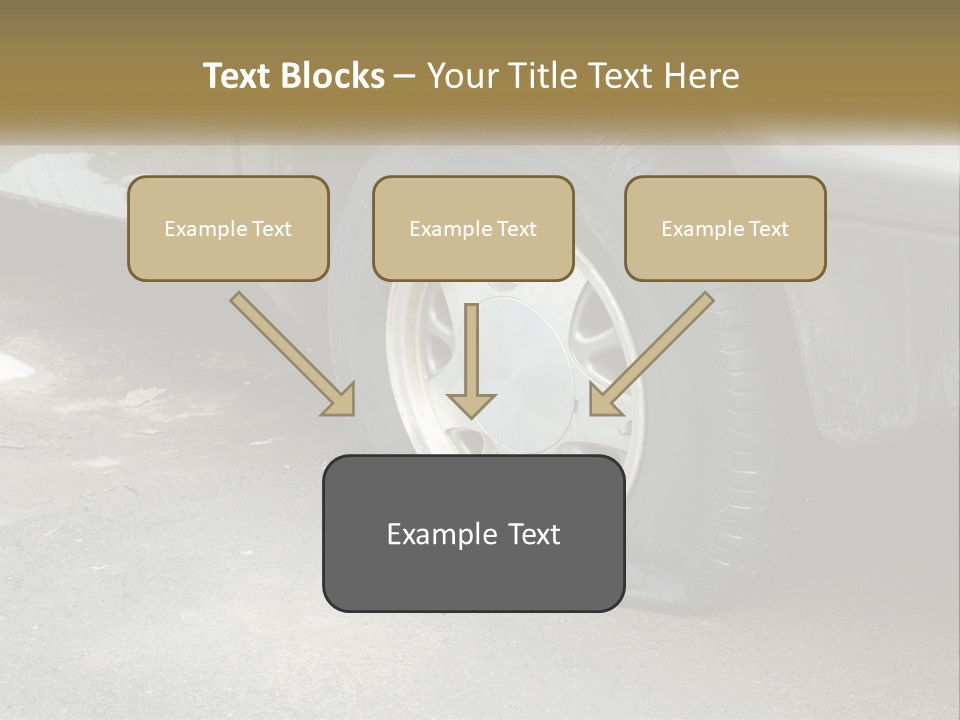 Text Blocks – Your Title Text Here

Example Text

Example Text

Example Text

Example Text